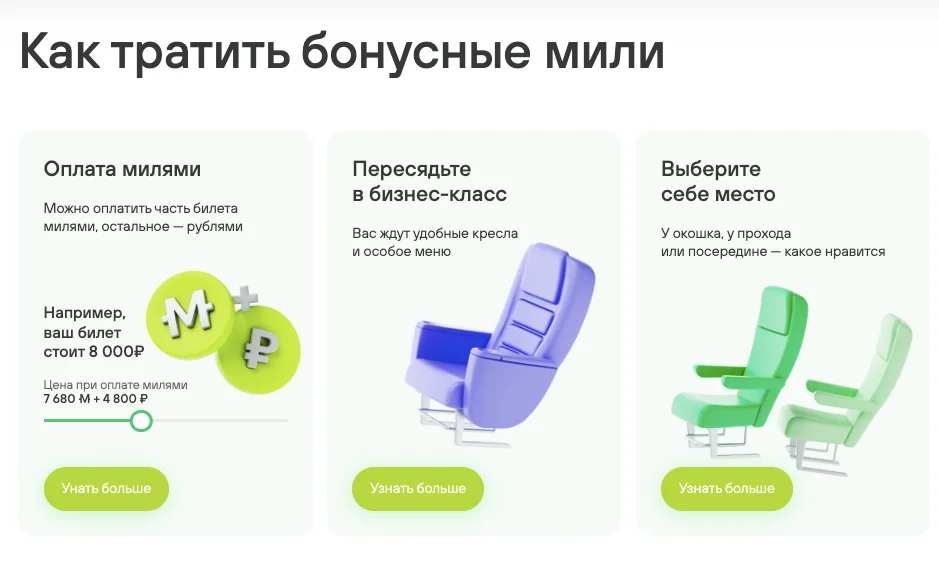 Как тратить бонусные мили

Оплата милями

Можно оплатить часть билета милями, остальное — рублями

Например, ваш билет стоит 8 000₽

М + ₽

Цена при оплате милями
7 680 М + 4 800 ₽

Унать больше

Пересядьте в бизнес-класс

Вас ждут удобные кресла и особое меню

Узнать больше

Выберите себе место

У окошка, у прохода или посередине — какое нравится

Узнать больше